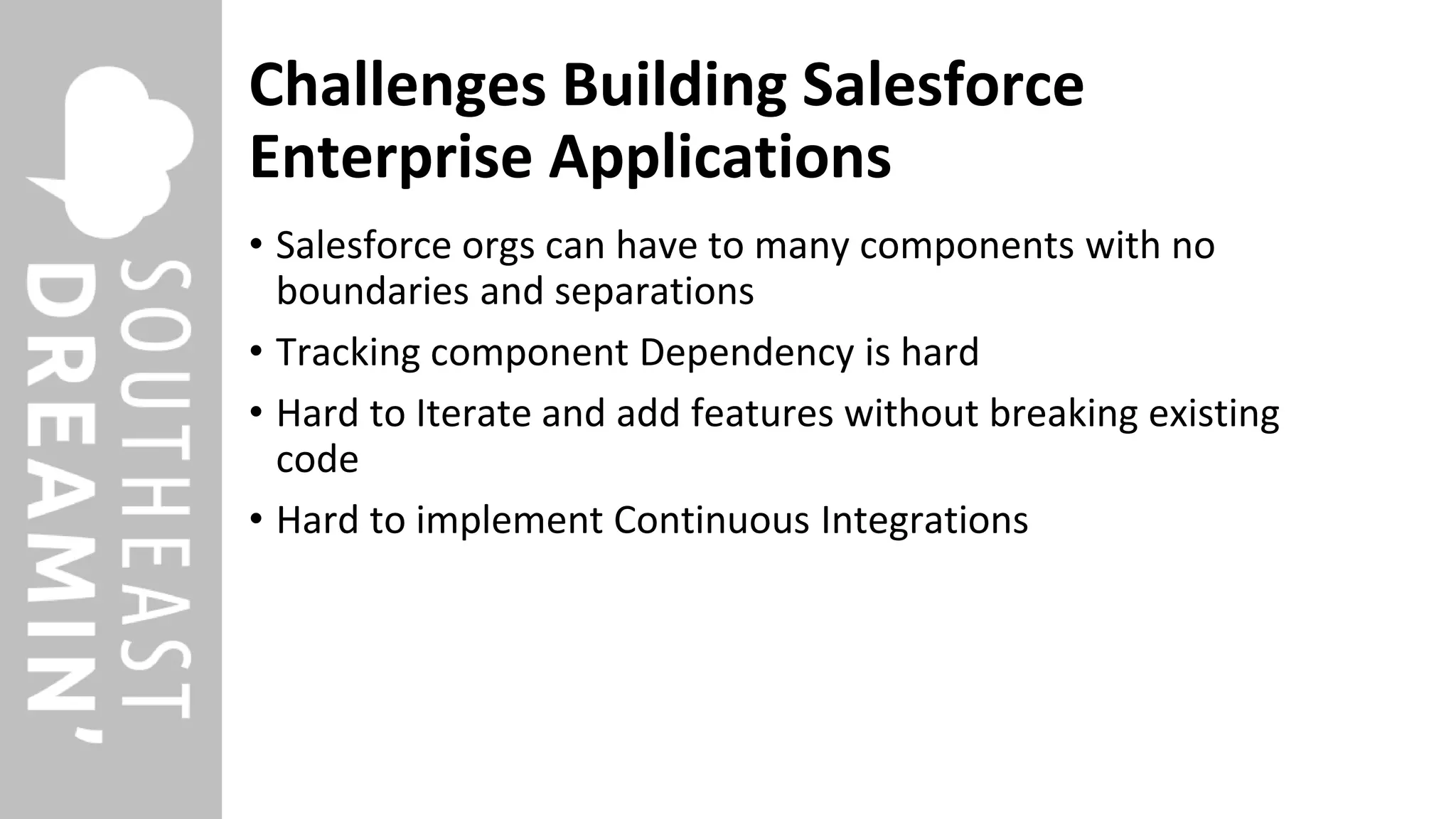 SOUTHEAST DREAMIN'

Challenges Building Salesforce Enterprise Applications

• Salesforce orgs can have to many components with no boundaries and separations
• Tracking component Dependency is hard
• Hard to Iterate and add features without breaking existing code
• Hard to implement Continuous Integrations